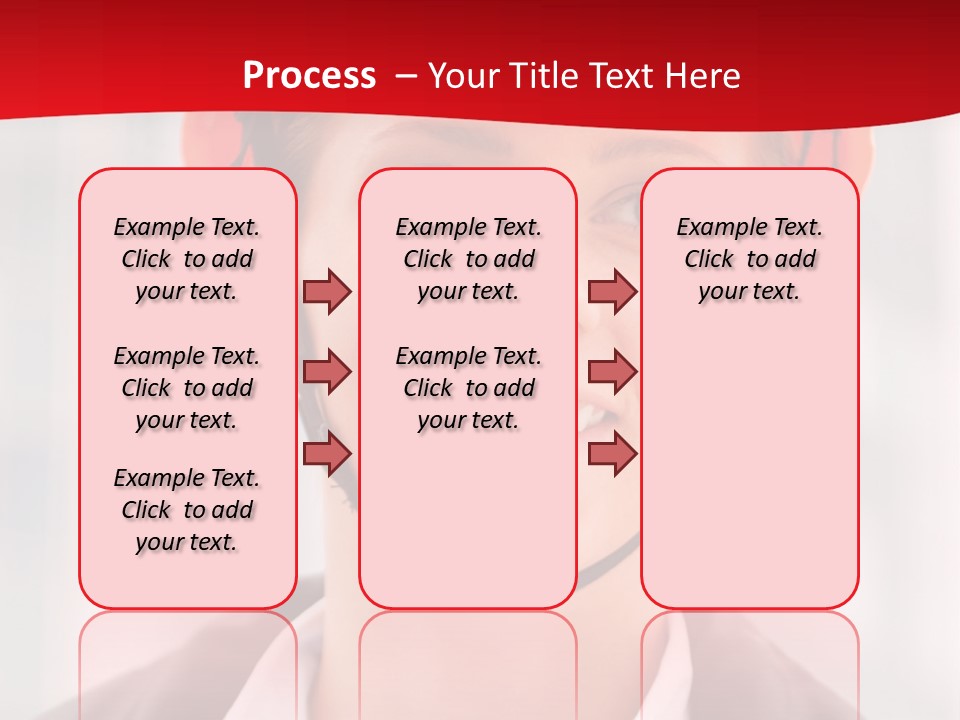 Process – Your Title Text Here

Example Text. Click to add your text.

Example Text. Click to add your text.

Example Text. Click to add your text.

Example Text. Click to add your text.

Example Text. Click to add your text.

Example Text. Click to add your text.